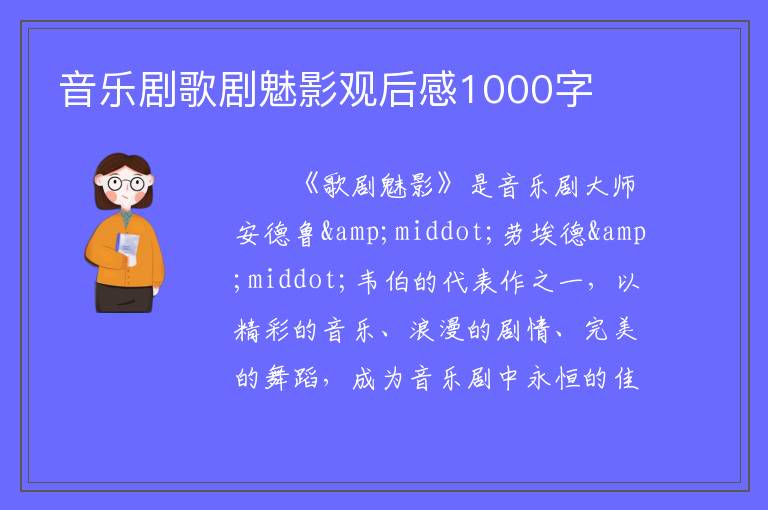 音乐剧歌剧魅影观后感1000字

《歌剧魅影》是音乐剧大师安德鲁&amp;middot;劳埃德&amp;middot;韦伯的代表作之一，以精彩的音乐、浪漫的剧情、完美的舞蹈，成为音乐剧中永恒的佳